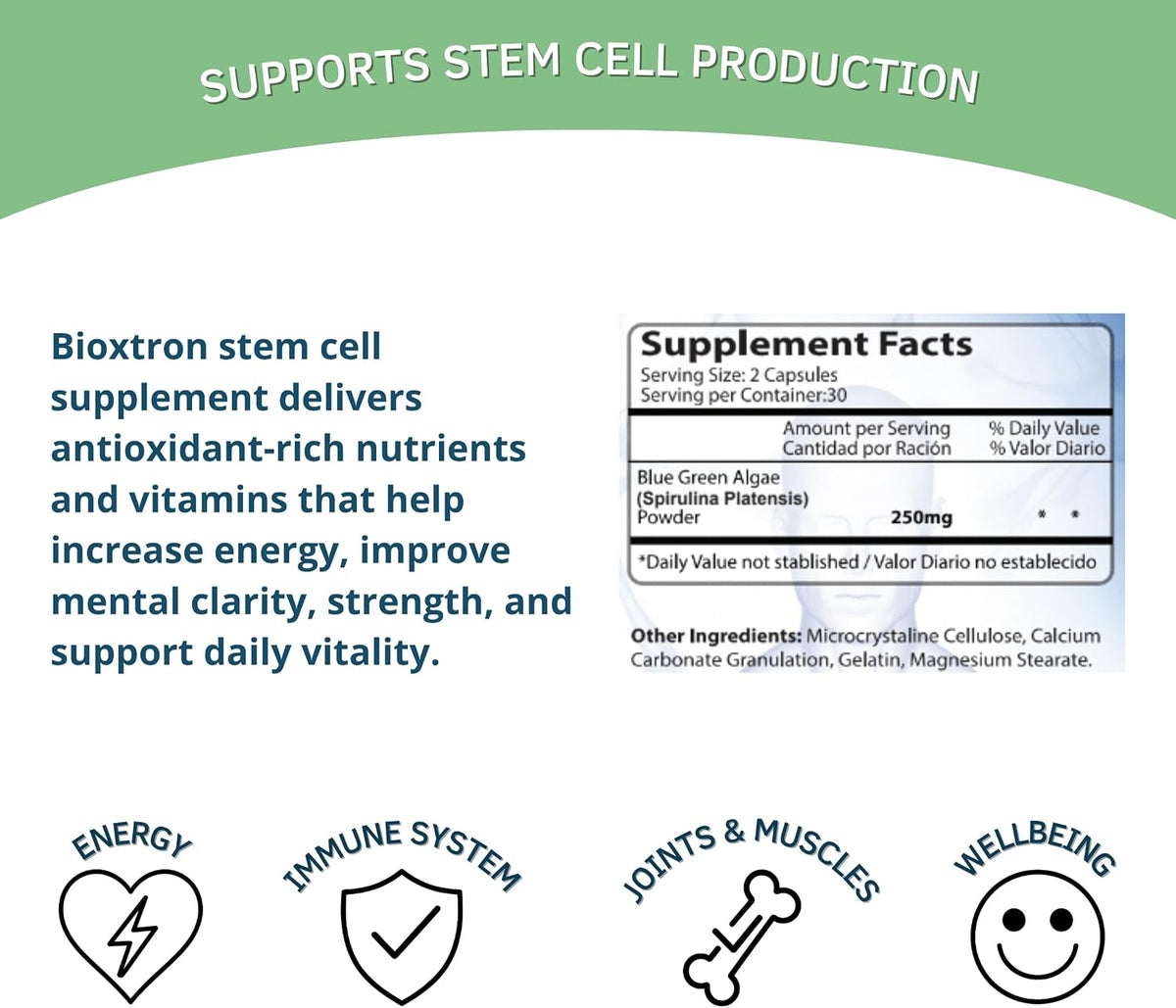 SUPPORTS STEM CELL PRODUCTION

Bioxtron stem cell supplement delivers antioxidant-rich nutrients and vitamins that help increase energy, improve mental clarity, strength, and support daily vitality.

Supplement Facts
Serving Size: 2 Capsules
Serving per Container:30

| | Amount per Serving Cantidad por Ración | % Daily Value % Valor Diario |
|---|---|---|
| Blue Green Algae (Spirulina Platensis) Powder | 250mg | * * |

*Daily Value not stablished / Valor Diario no establecido

Other Ingredients: Microcrystaline Cellulose, Calcium Carbonate Granulation, Gelatin, Magnesium Stearate.

ENERGY

IMMUNE SYSTEM

JOINTS & MUSCLES

WELLBEING